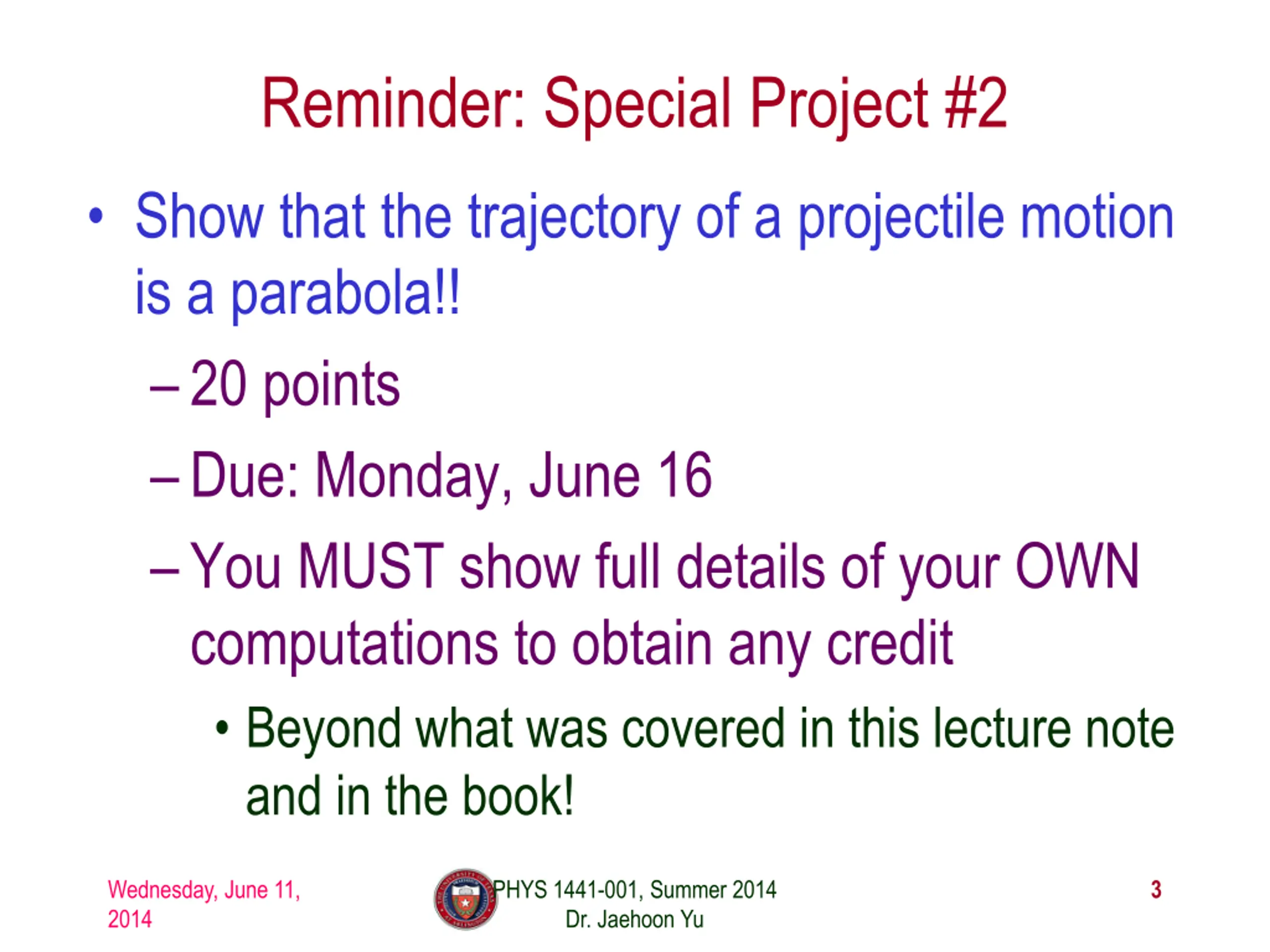 Reminder: Special Project #2

• Show that the trajectory of a projectile motion is a parabola!!

– 20 points

– Due: Monday, June 16

– You MUST show full details of your OWN computations to obtain any credit

• Beyond what was covered in this lecture note and in the book!

Wednesday, June 11, 2014

PHYS 1441-001, Summer 2014
Dr. Jaehoon Yu

3